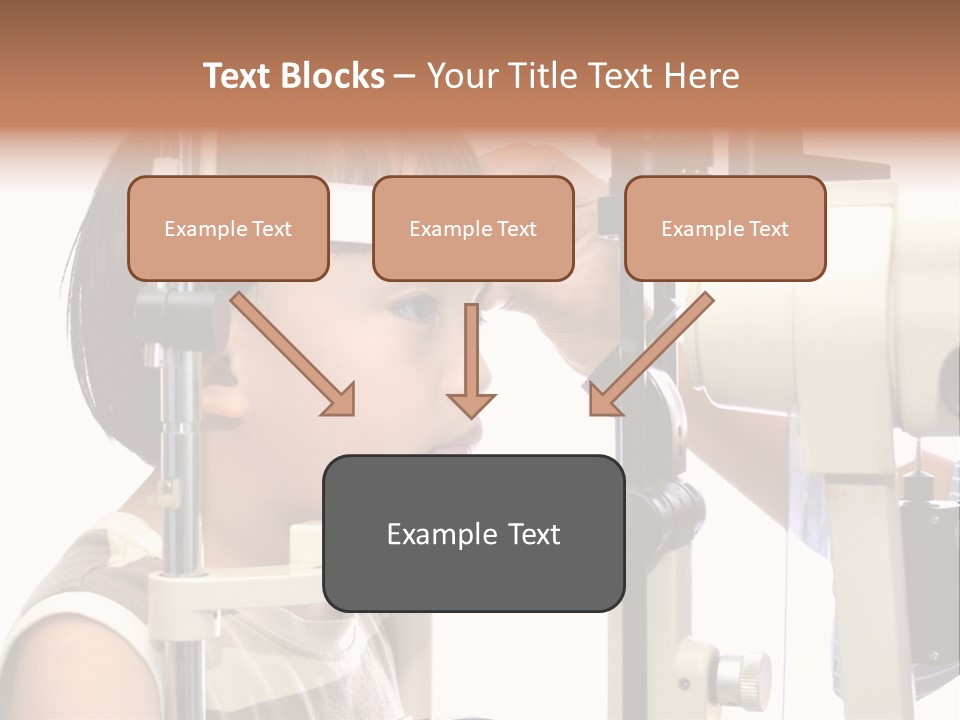 Text Blocks – Your Title Text Here

Example Text

Example Text

Example Text

Example Text